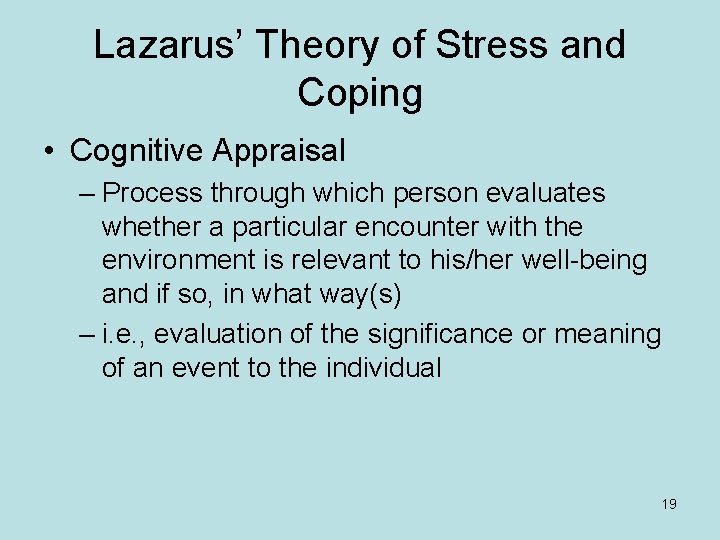 Lazarus’ Theory of Stress and Coping

• Cognitive Appraisal

– Process through which person evaluates whether a particular encounter with the environment is relevant to his/her well-being and if so, in what way(s)

– i.e., evaluation of the significance or meaning of an event to the individual

19